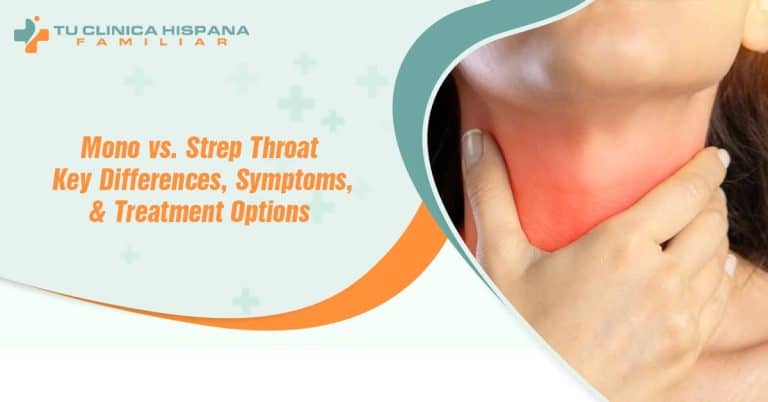 TU CLINICA HISPANA
FAMILIAR

Mono vs. Strep Throat
Key Differences, Symptoms,
& Treatment Options